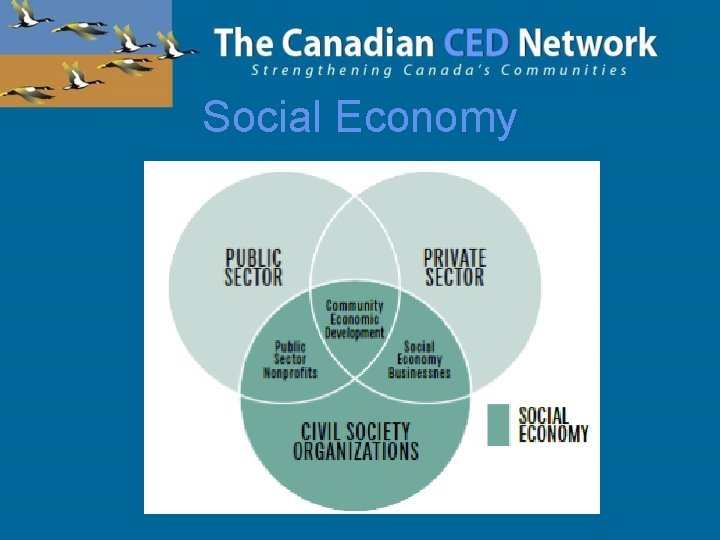 The Canadian CED Network
Strengthening Canada's Communities

Social Economy

PUBLIC SECTOR

PRIVATE SECTOR

Community Economic Development

Public Sector Nonprofits

Social Economy Businessnes

CIVIL SOCIETY ORGANIZATIONS

SOCIAL ECONOMY